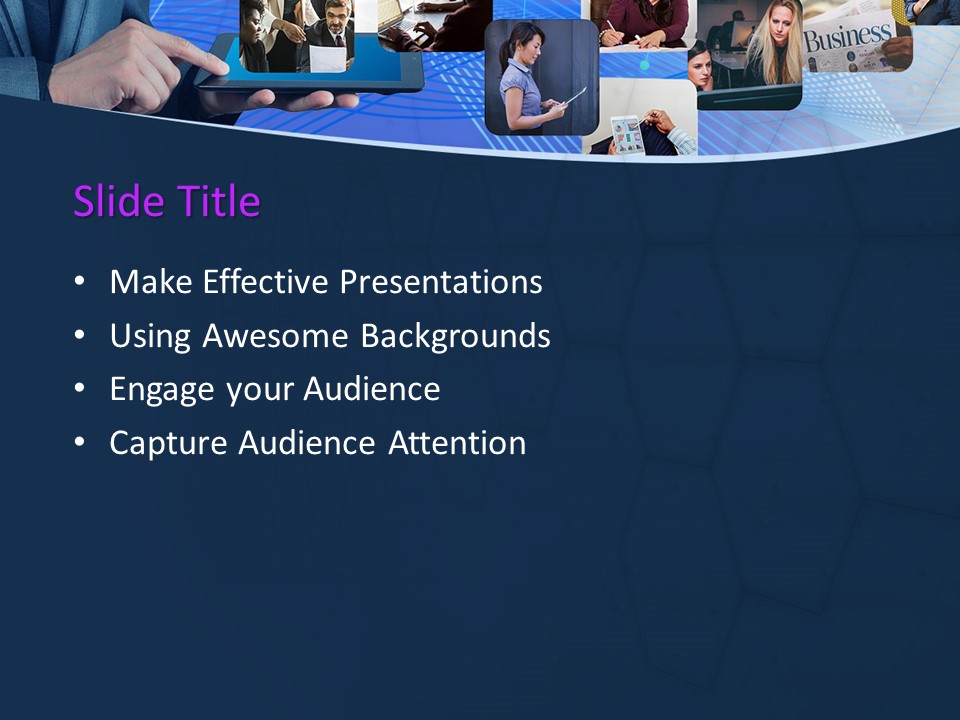 Business

Slide Title

• Make Effective Presentations
• Using Awesome Backgrounds
• Engage your Audience
• Capture Audience Attention